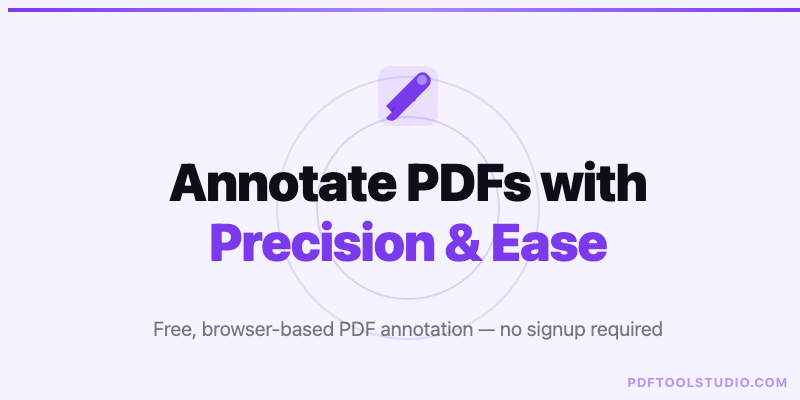 Annotate PDFs with
Precision & Ease

Free, browser-based PDF annotation — no signup required

PDFTOOLSTUDIO.COM